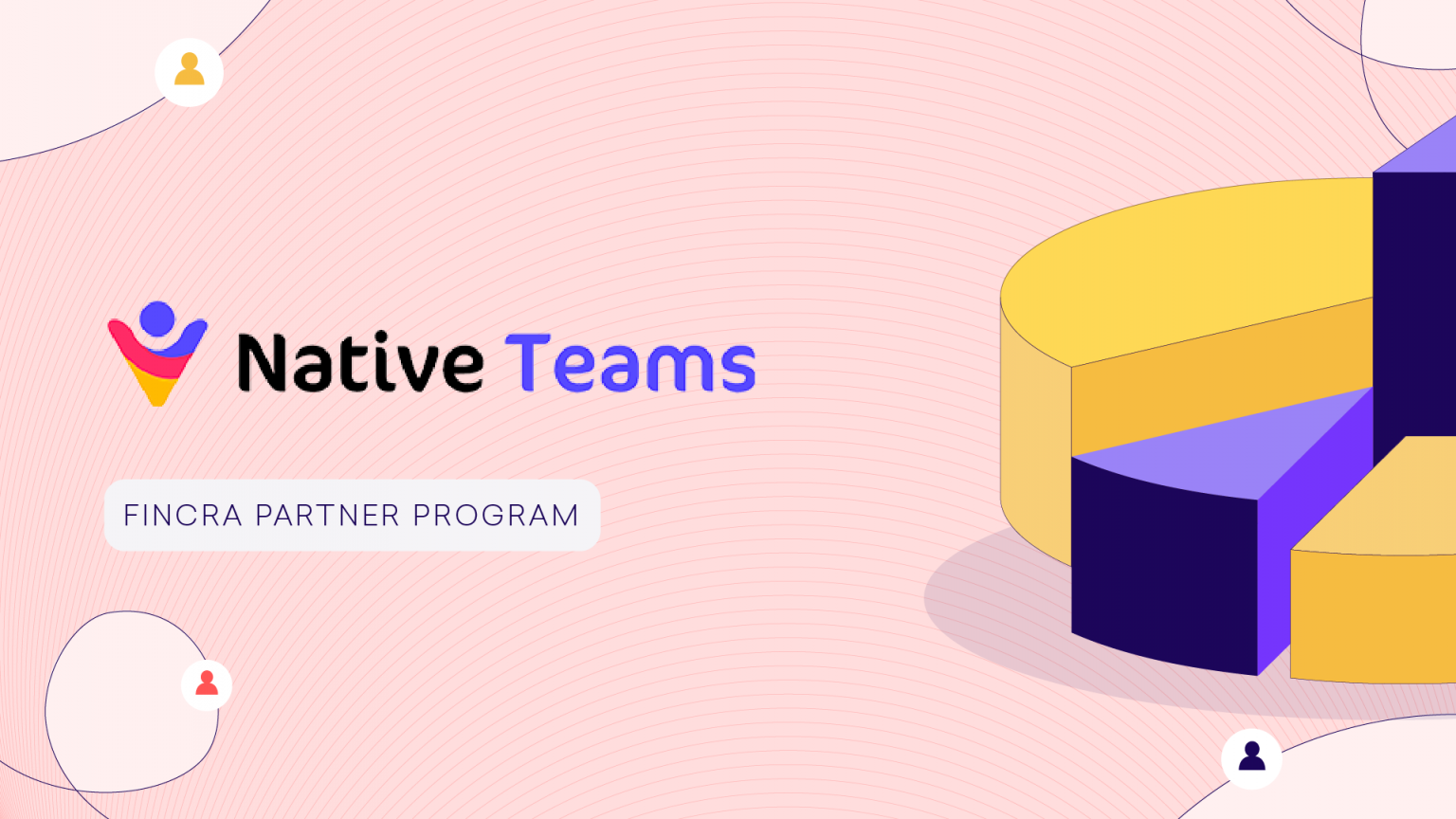 Native Teams

FINCRA PARTNER PROGRAM